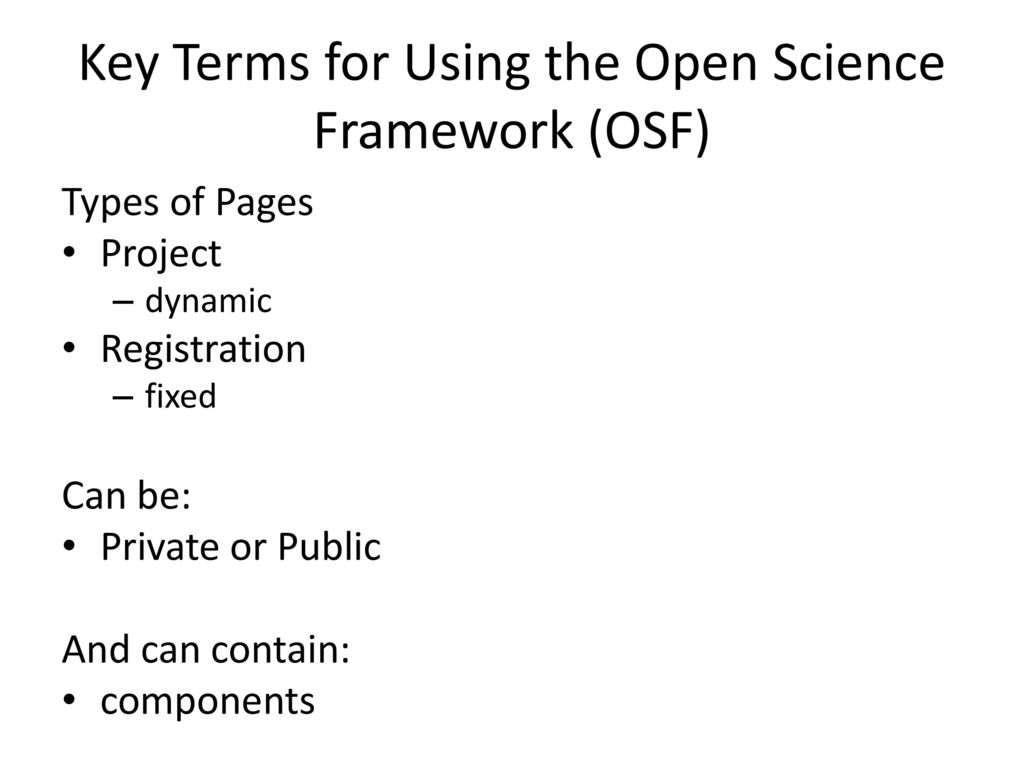 Key Terms for Using the Open Science Framework (OSF)

Types of Pages
• Project
– dynamic
• Registration
– fixed

Can be:
• Private or Public

And can contain:
• components